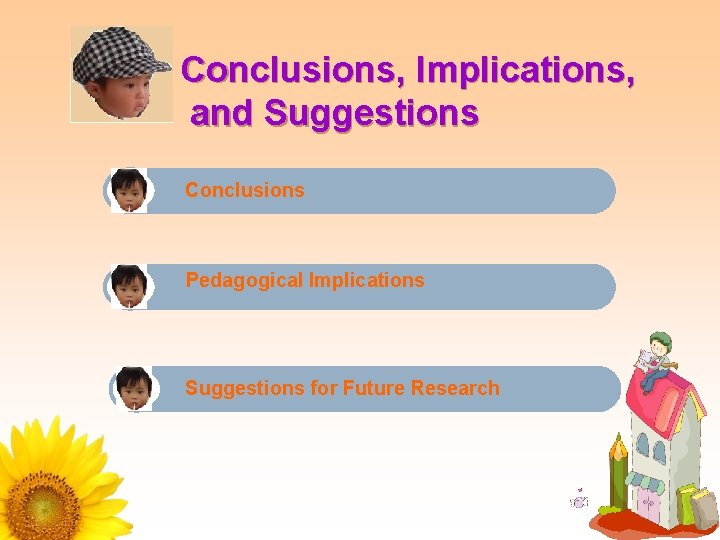 Conclusions, Implications, and Suggestions

Conclusions

Pedagogical Implications

Suggestions for Future Research